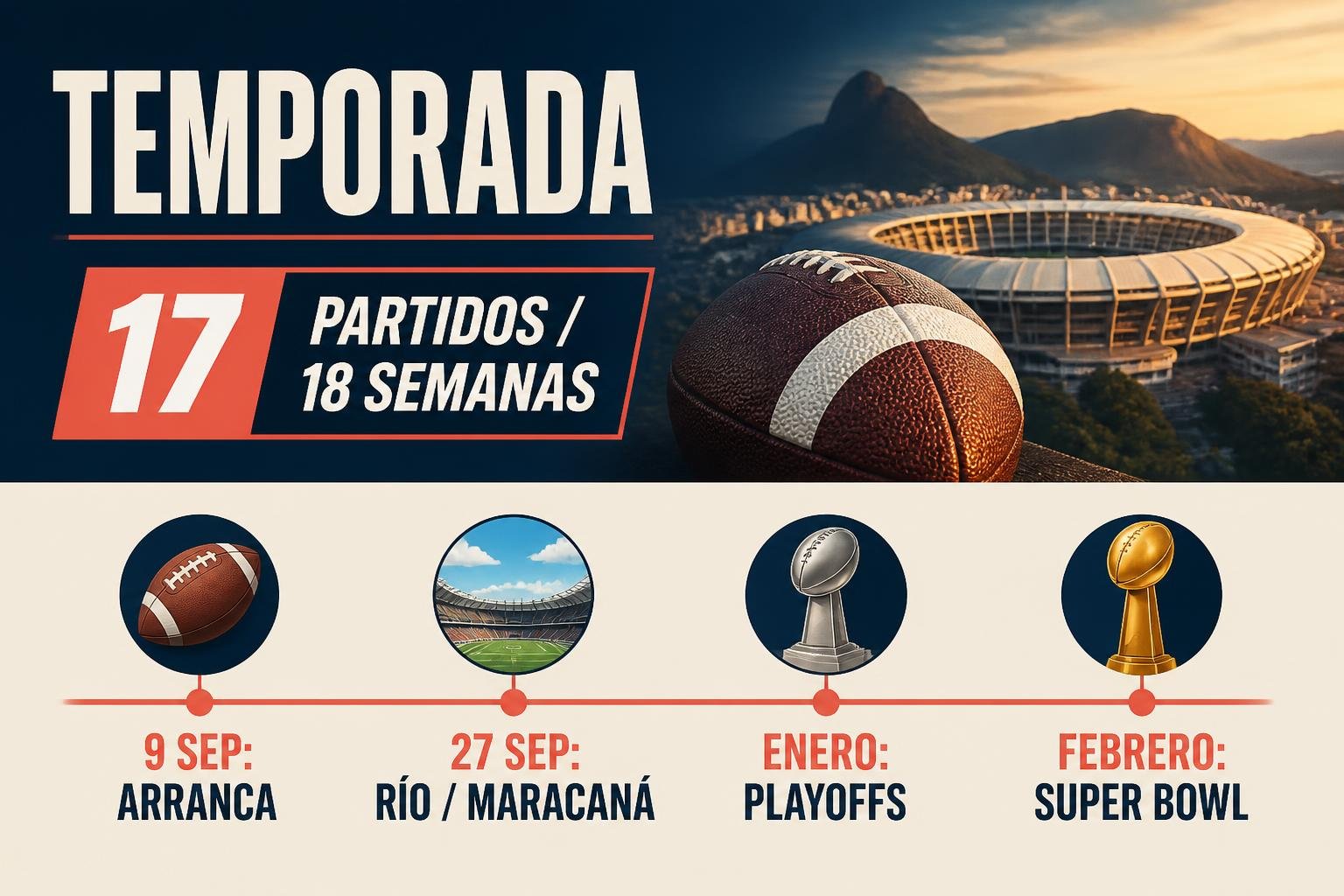 TEMPORADA

17 PARTIDOS / 18 SEMANAS

9 SEP: ARRANCA

27 SEP: RÍO / MARACANÁ

ENERO: PLAYOFFS

FEBRERO: SUPER BOWL